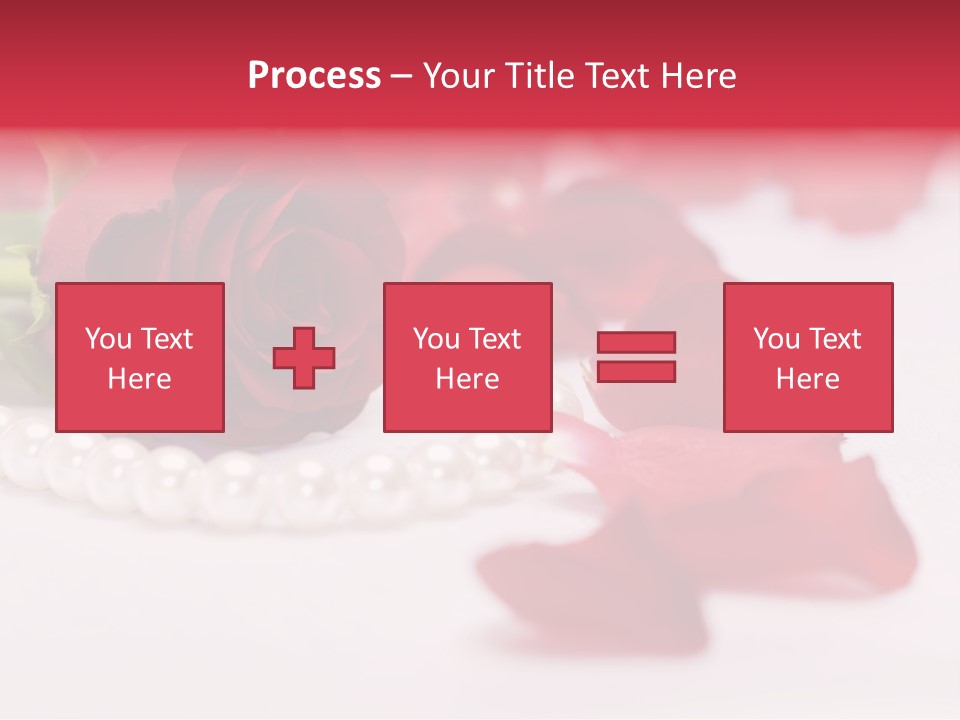 Process – Your Title Text Here

You Text Here

You Text Here

You Text Here